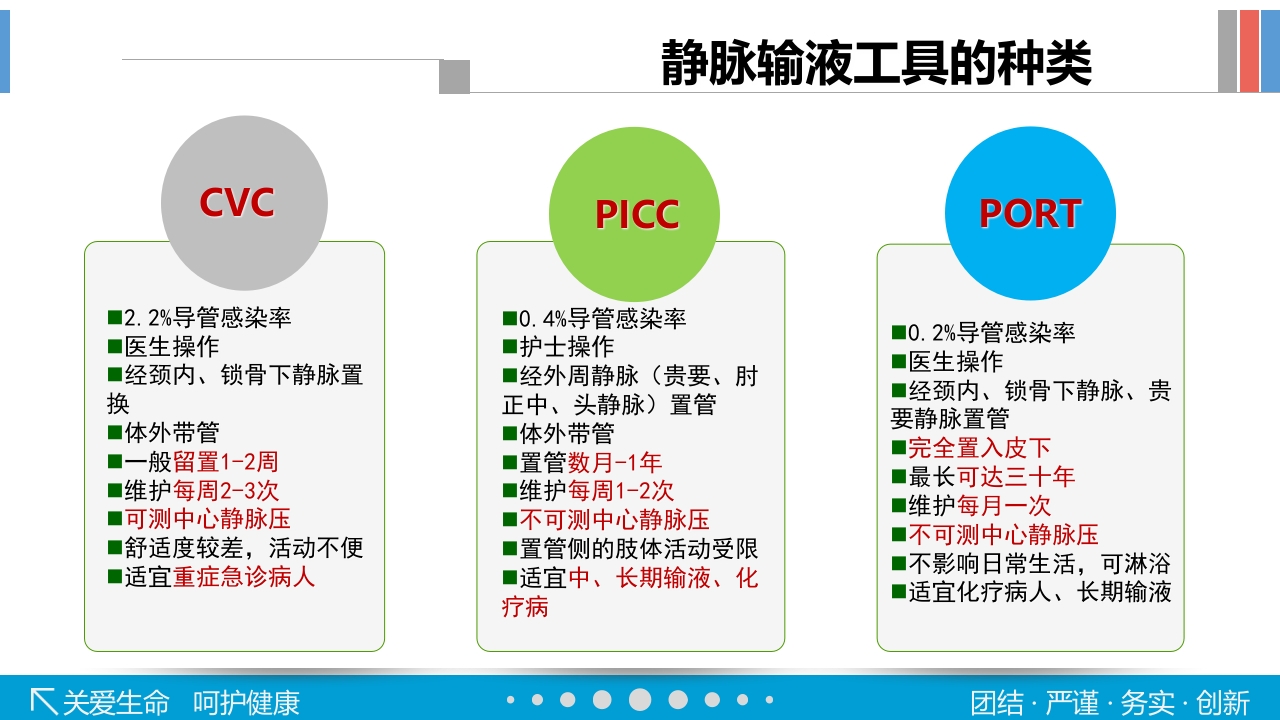 静脉输液工具的种类

CVC

■2.2%导管感染率
■医生操作
■经颈内、锁骨下静脉置换
■体外带管
■一般留置1-2周
■维护每周2-3次
■可测中心静脉压
■舒适度较差，活动不便
■适宜重症急诊病人

PICC

■0.4%导管感染率
■护士操作
■经外周静脉（贵要、肘正中、头静脉）置管
■体外带管
■置管数月-1年
■维护每周1-2次
■不可测中心静脉压
■置管侧的肢体活动受限
■适宜中、长期输液、化疗病

PORT

■0.2%导管感染率
■医生操作
■经颈内、锁骨下静脉、贵要静脉置管
■完全置入皮下
■最长可达三十年
■维护每月一次
■不可测中心静脉压
■不影响日常生活，可淋浴
■适宜化疗病人、长期输液

关爱生命 呵护健康

团结 · 严谨 · 务实 · 创新